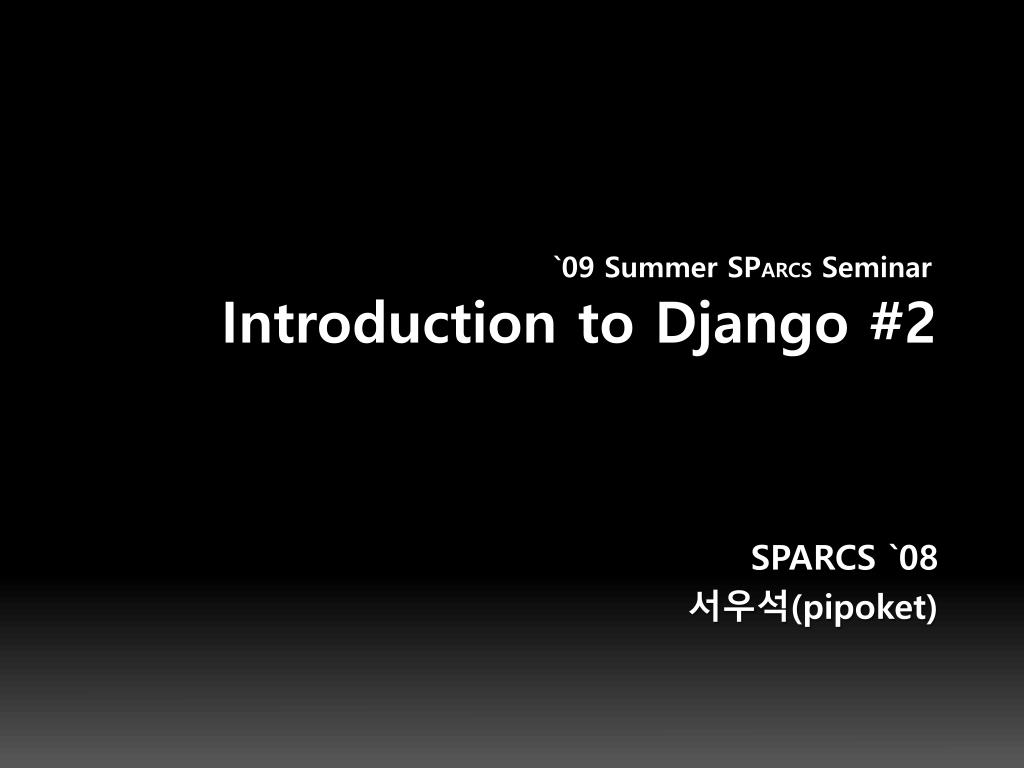 `09 Summer SPARCS Seminar
Introduction to Django #2

SPARCS `08
서우석(pipoket)